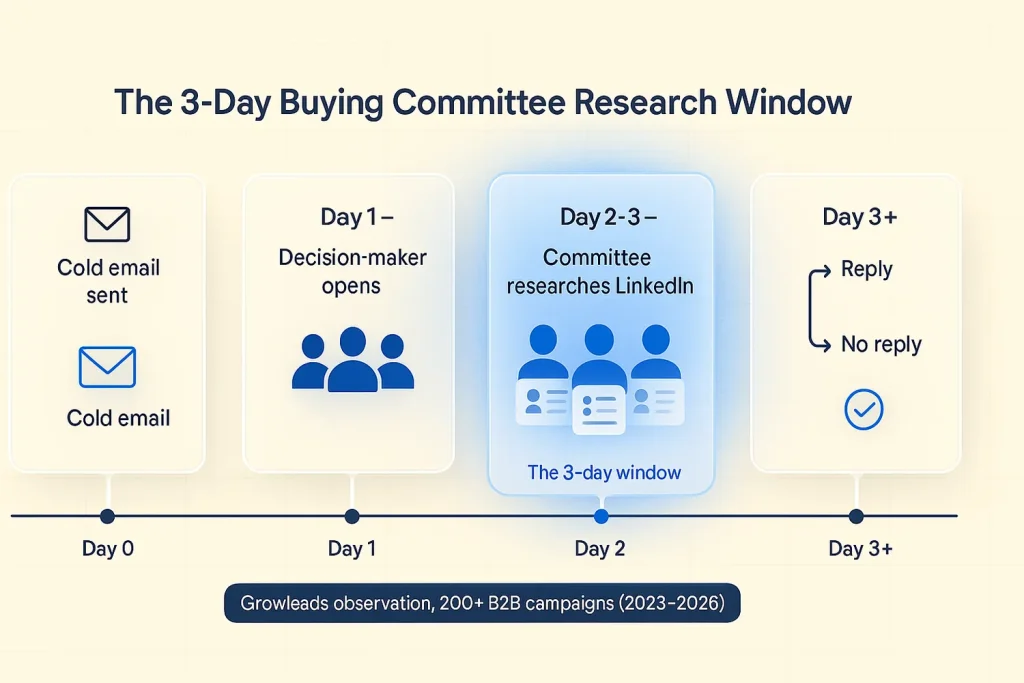 The 3-Day Buying Committee Research Window

Cold email sent

Cold email

Day 1 –

Decision-maker opens

Day 2-3 –

Committee researches LinkedIn

The 3-day window

Day 3+

Reply

No reply

Day 0

Day 1

Day 2

Day 3+

Growleads observation, 200+ B2B campaigns (2023-2026)